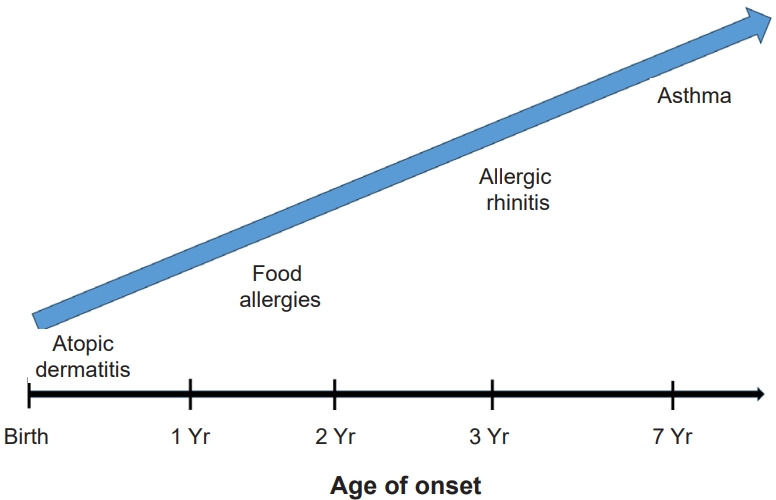 Asthma

Allergic rhinitis

Food allergies

Atopic dermatitis

Birth

1 Yr

2 Yr

3 Yr

7 Yr

Age of onset